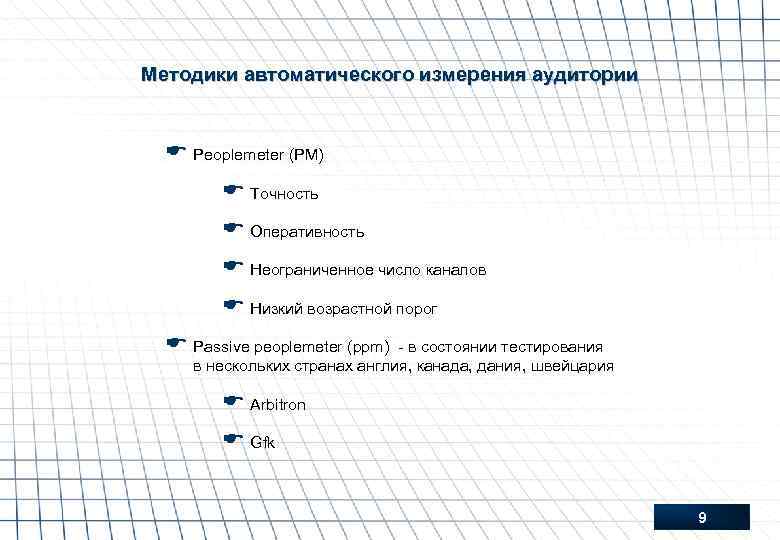 Методики автоматического измерения аудитории

Peoplemeter (PM)

Точность

Оперативность

Неограниченное число каналов

Низкий возрастной порог

Passive peoplemeter (ppm) - в состоянии тестирования в нескольких странах англия, канада, дания, швейцария

Arbitron

Gfk

9